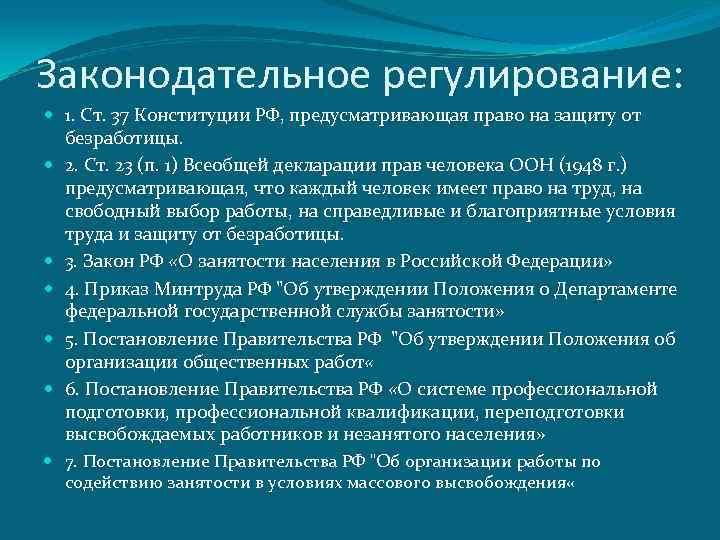 Законодательное регулирование:

1. Ст. 37 Конституции РФ, предусматривающая право на защиту от безработицы.

2. Ст. 23 (п. 1) Всеобщей декларации прав человека ООН (1948 г.) предусматривающая, что каждый человек имеет право на труд, на свободный выбор работы, на справедливые и благоприятные условия труда и защиту от безработицы.

3. Закон РФ «О занятости населения в Российской Федерации»

4. Приказ Минтруда РФ "Об утверждении Положения о Департаменте федеральной государственной службы занятости»

5. Постановление Правительства РФ "Об утверждении Положения об организации общественных работ«

6. Постановление Правительства РФ «О системе профессиональной подготовки, профессиональной квалификации, переподготовки высвобождаемых работников и незанятого населения»

7. Постановление Правительства РФ "Об организации работы по содействию занятости в условиях массового высвобождения«